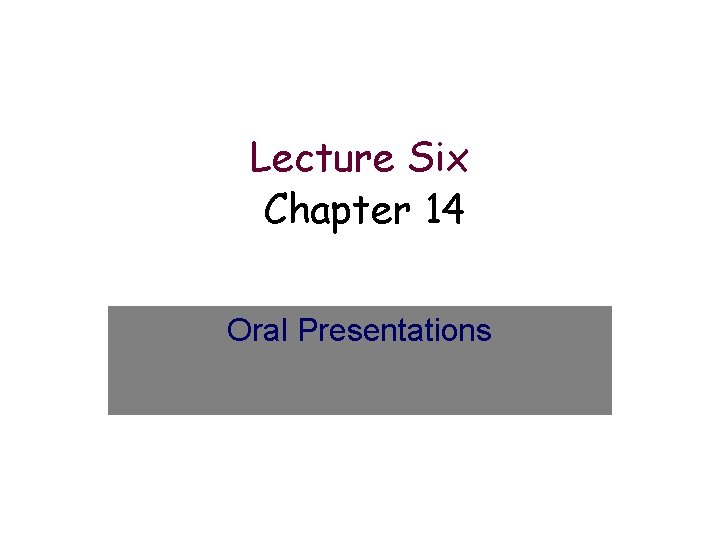 Lecture Six
Chapter 14

Oral Presentations